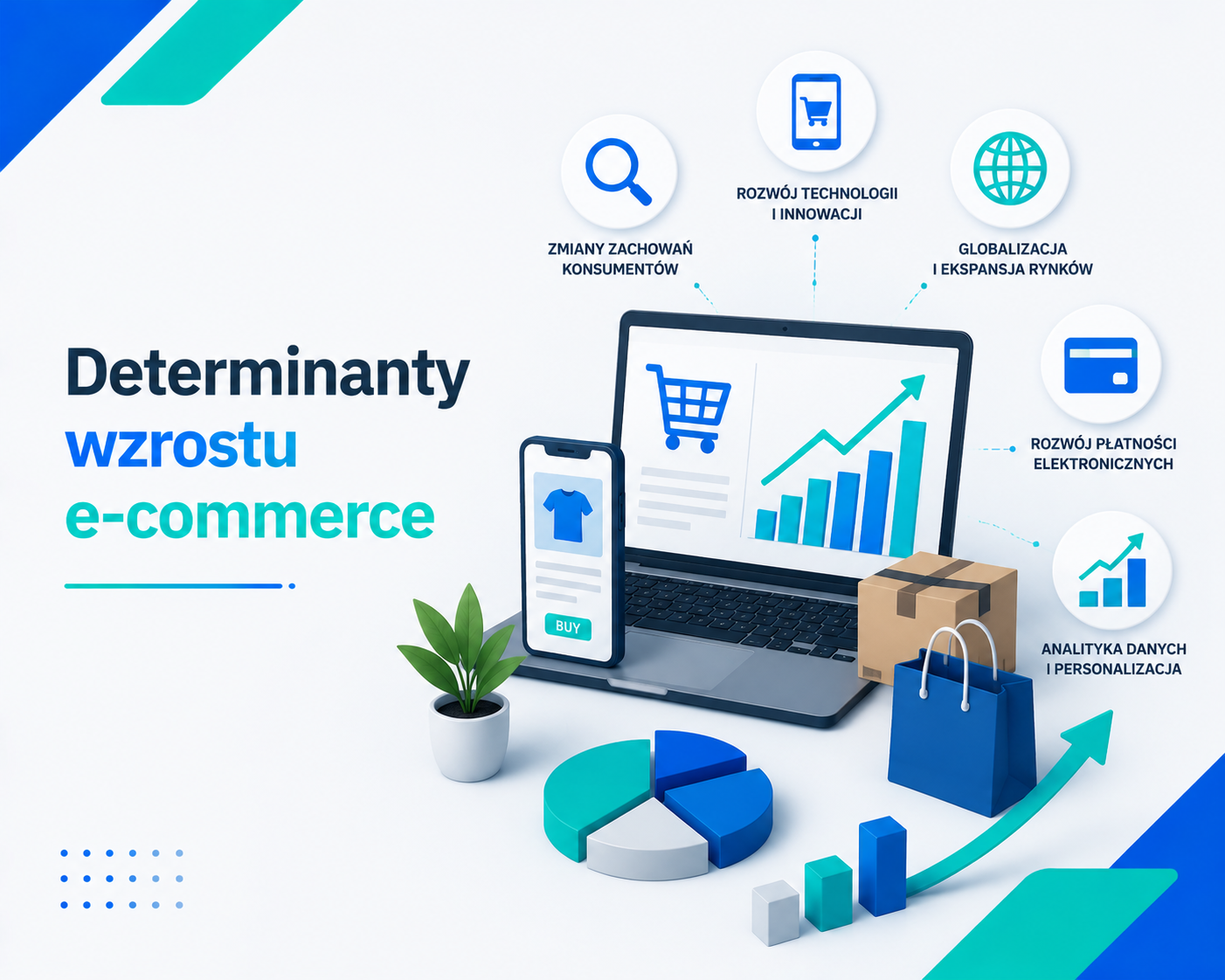 Determinanty wzrostu e-commerce

ZMIANY ZACHOWAŃ KONSUMENTÓW

ROZWÓJ TECHNOLOGII I INNOWACJI

GLOBALIZACJA I EKSPANSJA RYNKÓW

ROZWÓJ PŁATNOŚCI ELEKTRONICZNYCH

ANALITYKA DANYCH I PERSONALIZACJA

BUY